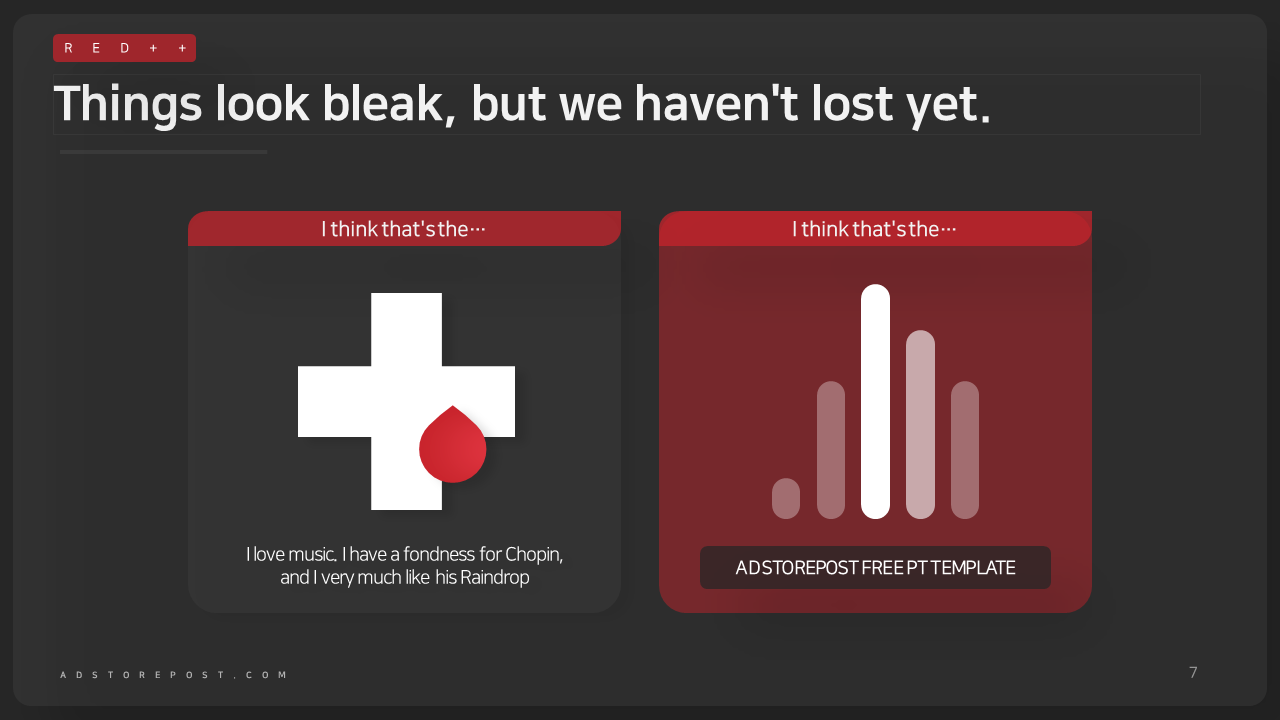 RED++

Things look bleak, but we haven't lost yet.

I think that's the…

I love music. I have a fondness for Chopin, and I very much like his Raindrop

I think that's the…

ADSTOREPOST FREE PT TEMPLATE

ADSTOREPOST.COM

7